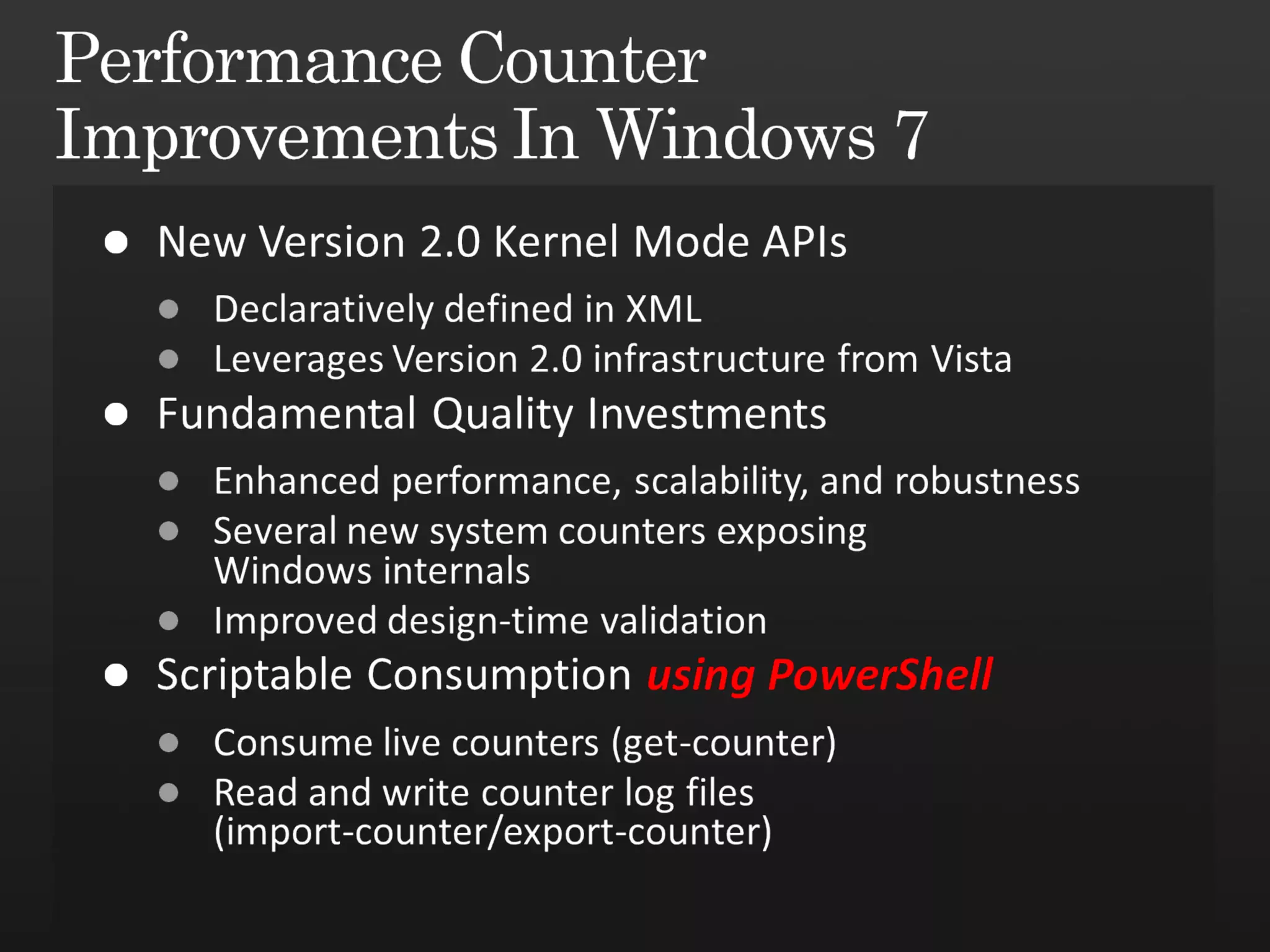 Performance Counter Improvements In Windows 7

- New Version 2.0 Kernel Mode APIs
  - Declaratively defined in XML
  - Leverages Version 2.0 infrastructure from Vista
- Fundamental Quality Investments
  - Enhanced performance, scalability, and robustness
  - Several new system counters exposing Windows internals
  - Improved design-time validation
- Scriptable Consumption using PowerShell
  - Consume live counters (get-counter)
  - Read and write counter log files (import-counter/export-counter)